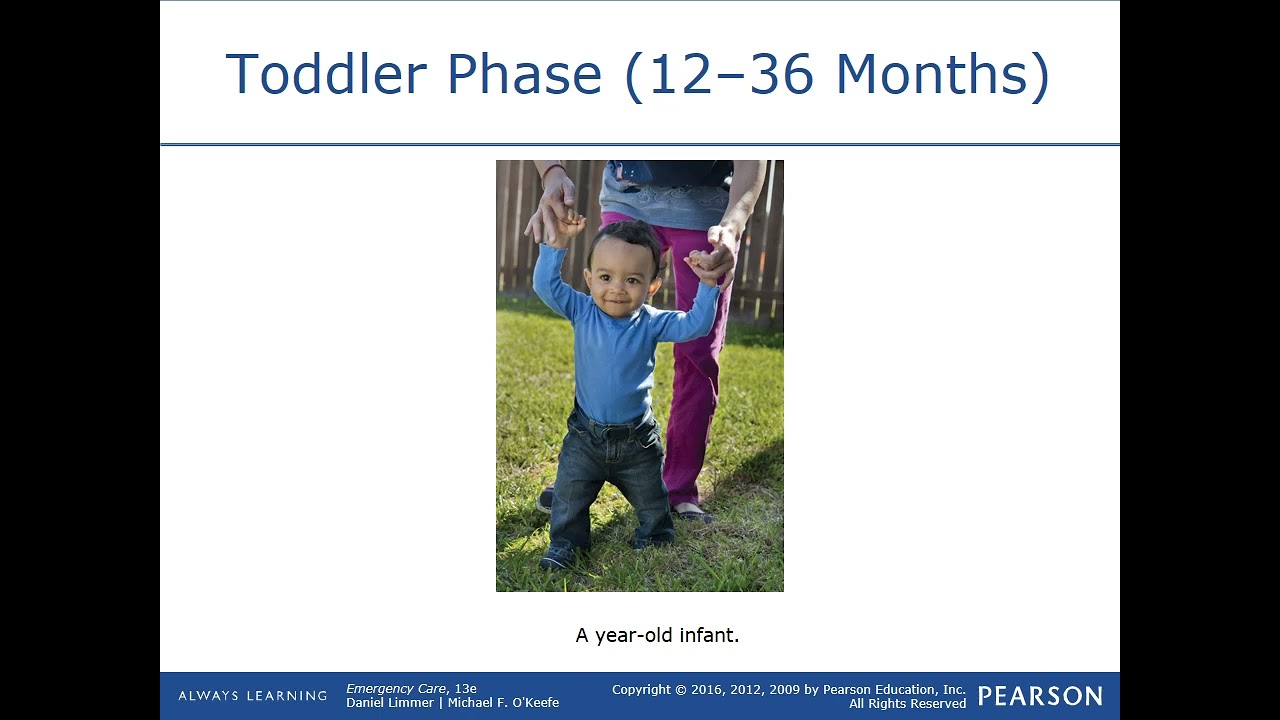 Toddler Phase (12–36 Months)

A year-old infant.

ALWAYS LEARNING

Emergency Care, 13e
Daniel Limmer | Michael F. O'Keefe

Copyright © 2016, 2012, 2009 by Pearson Education, Inc.
All Rights Reserved

PEARSON